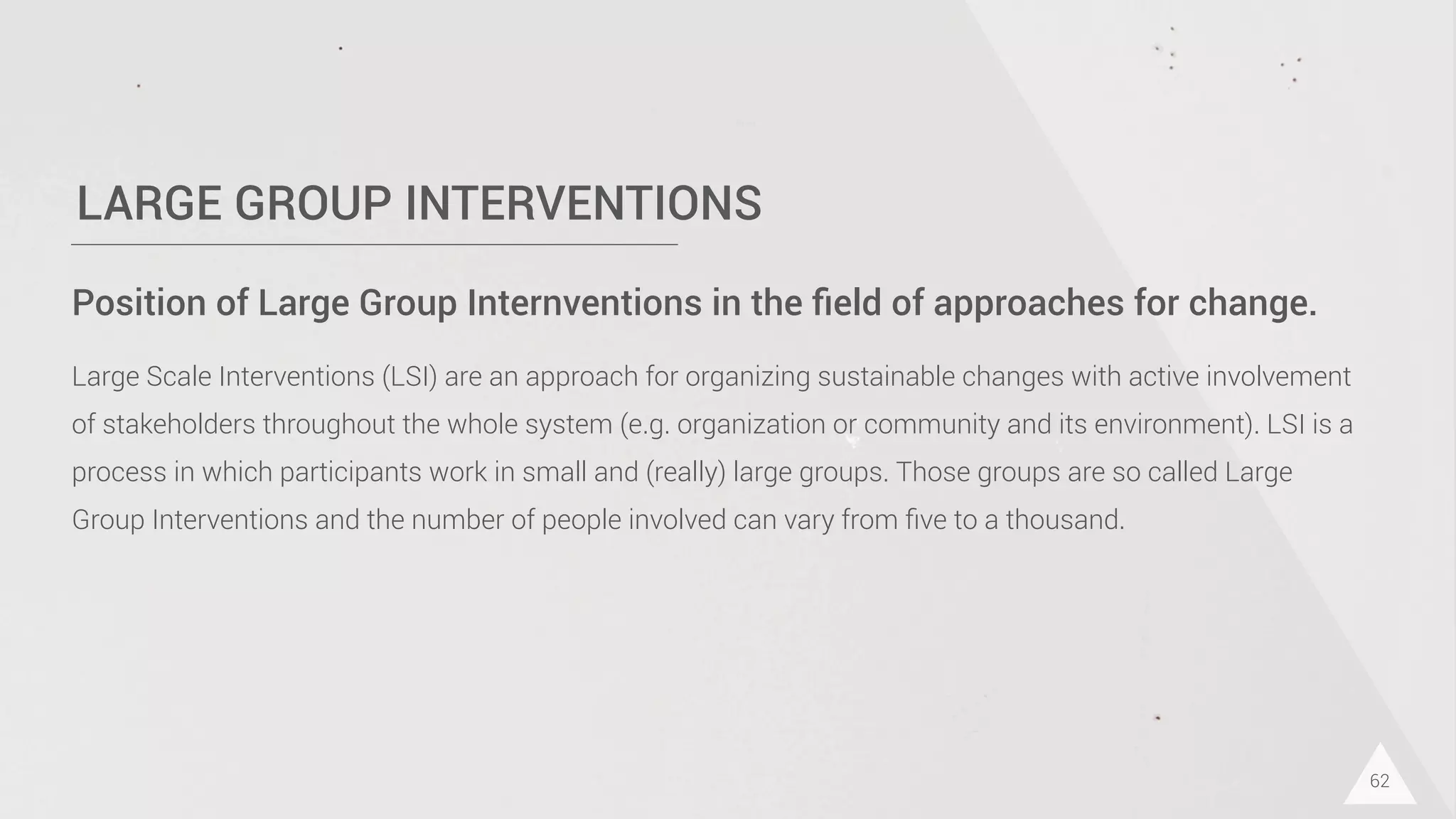 LARGE GROUP INTERVENTIONS

Position of Large Group Internventions in the field of approaches for change.

Large Scale Interventions (LSI) are an approach for organizing sustainable changes with active involvement of stakeholders throughout the whole system (e.g. organization or community and its environment). LSI is a process in which participants work in small and (really) large groups. Those groups are so called Large Group Interventions and the number of people involved can vary from five to a thousand.

62